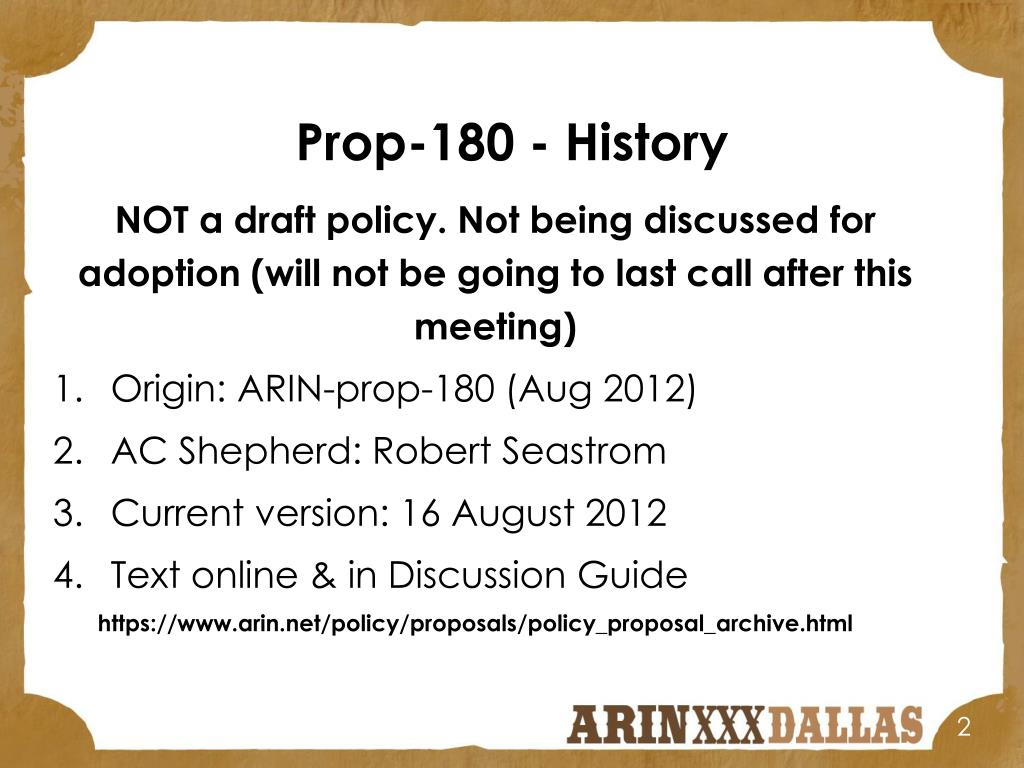 Prop-180 - History

NOT a draft policy. Not being discussed for adoption (will not be going to last call after this meeting)

1. Origin: ARIN-prop-180 (Aug 2012)
2. AC Shepherd: Robert Seastrom
3. Current version: 16 August 2012
4. Text online & in Discussion Guide

https://www.arin.net/policy/proposals/policy_proposal_archive.html

ARIN XXX DALLAS

2